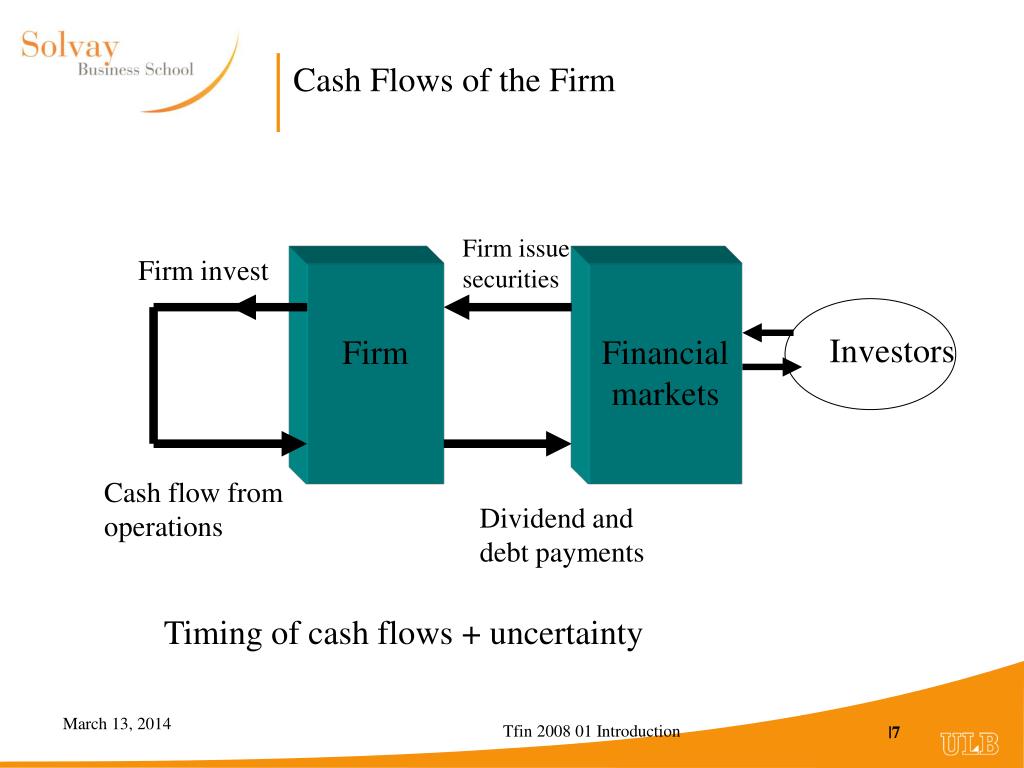 Solvay
Business School

Cash Flows of the Firm

Firm invest

Firm issue securities

Firm

Financial markets

Investors

Cash flow from operations

Dividend and debt payments

Timing of cash flows + uncertainty

March 13, 2014

Tfin 2008 01 Introduction

|7

ULB